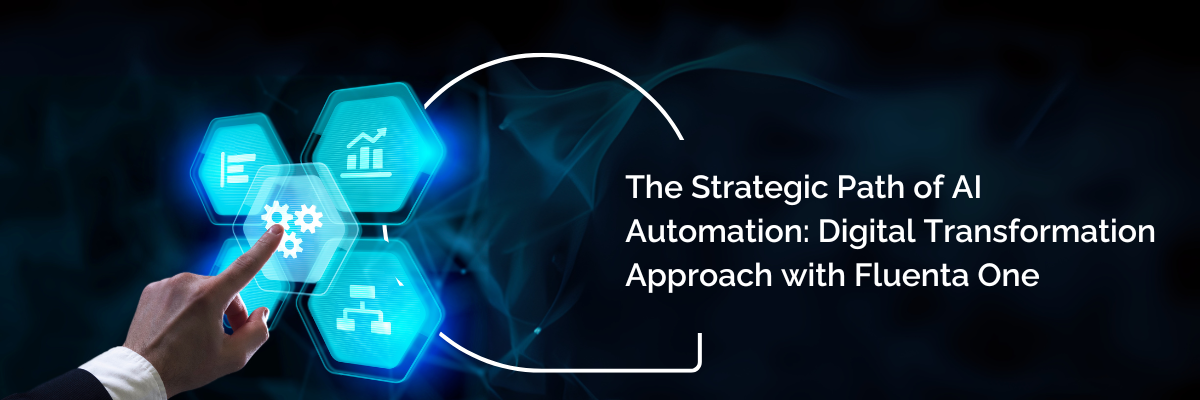 The Strategic Path of AI Automation: Digital Transformation Approach with Fluenta One